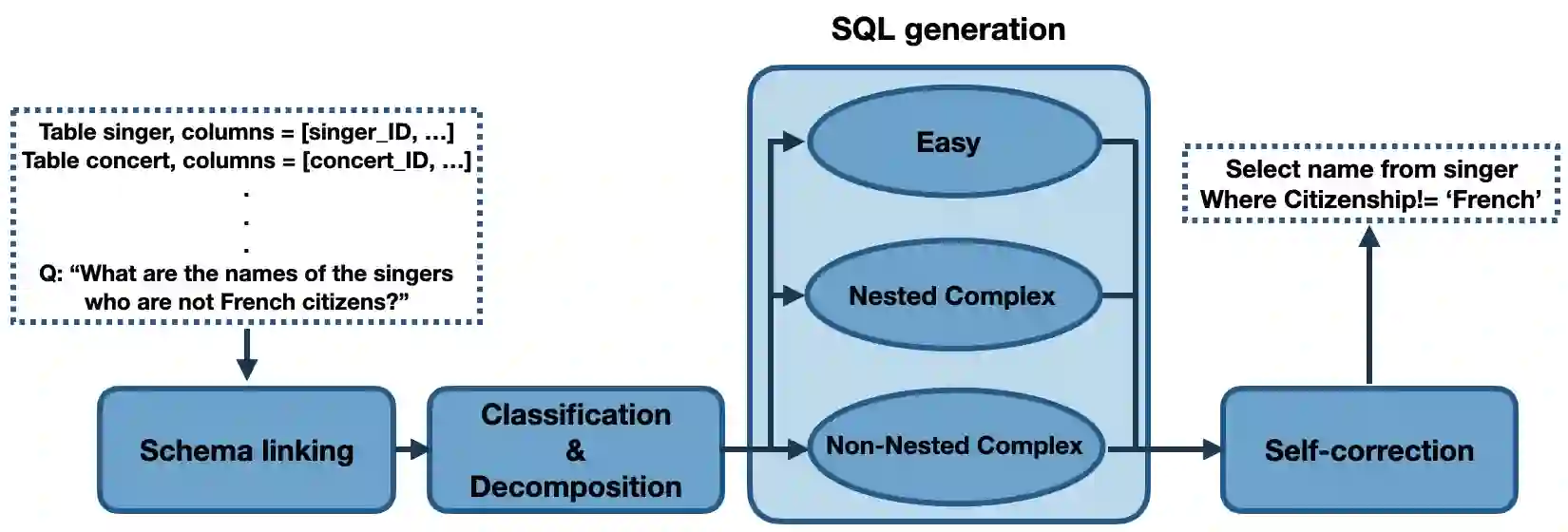 Table singer, columns = [singer_ID, ...]
Table concert, columns = [concert_ID, ...]
.
.
.
Q: “What are the names of the singers who are not French citizens?”

Schema linking

Classification
&
Decomposition

SQL generation

Easy

Nested Complex

Non-Nested Complex

Self-correction

Select name from singer
Where Citizenship!= ‘French’